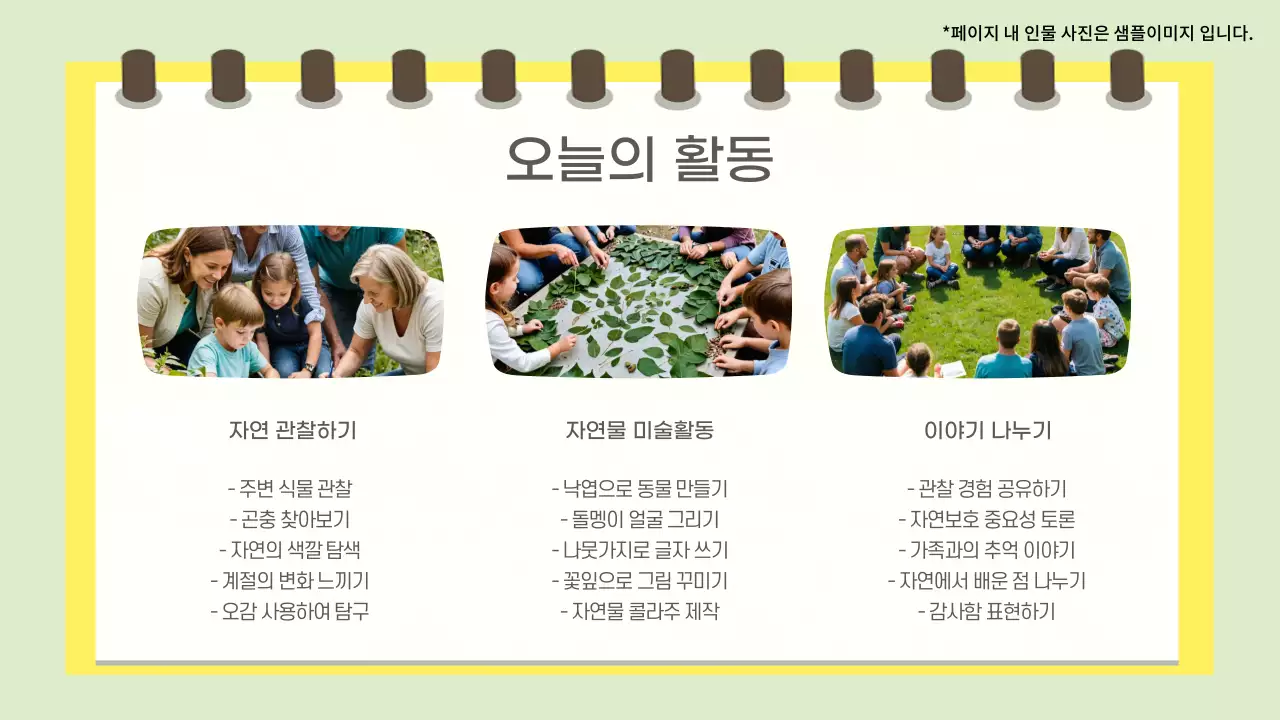 *페이지 내 인물 사진은 샘플이미지 입니다.

오늘의 활동

자연 관찰하기

- 주변 식물 관찰
- 곤충 찾아보기
- 자연의 색깔 탐색
- 계절의 변화 느끼기
- 오감 사용하여 탐구

자연물 미술활동

- 낙엽으로 동물 만들기
- 돌멩이 얼굴 그리기
- 나뭇가지로 글자 쓰기
- 꽃잎으로 그림 꾸미기
- 자연물 콜라주 제작

이야기 나누기

- 관찰 경험 공유하기
- 자연보호 중요성 토론
- 가족과의 추억 이야기
- 자연에서 배운 점 나누기
- 감사함 표현하기